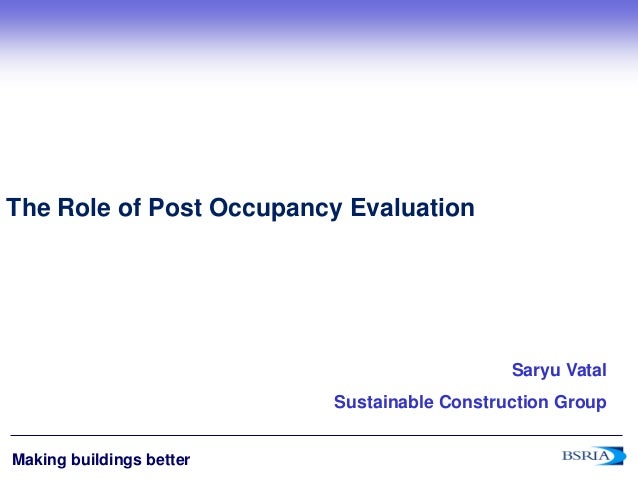 The Role of Post Occupancy Evaluation

Saryu Vatal

Sustainable Construction Group

Making buildings better

BSRIA